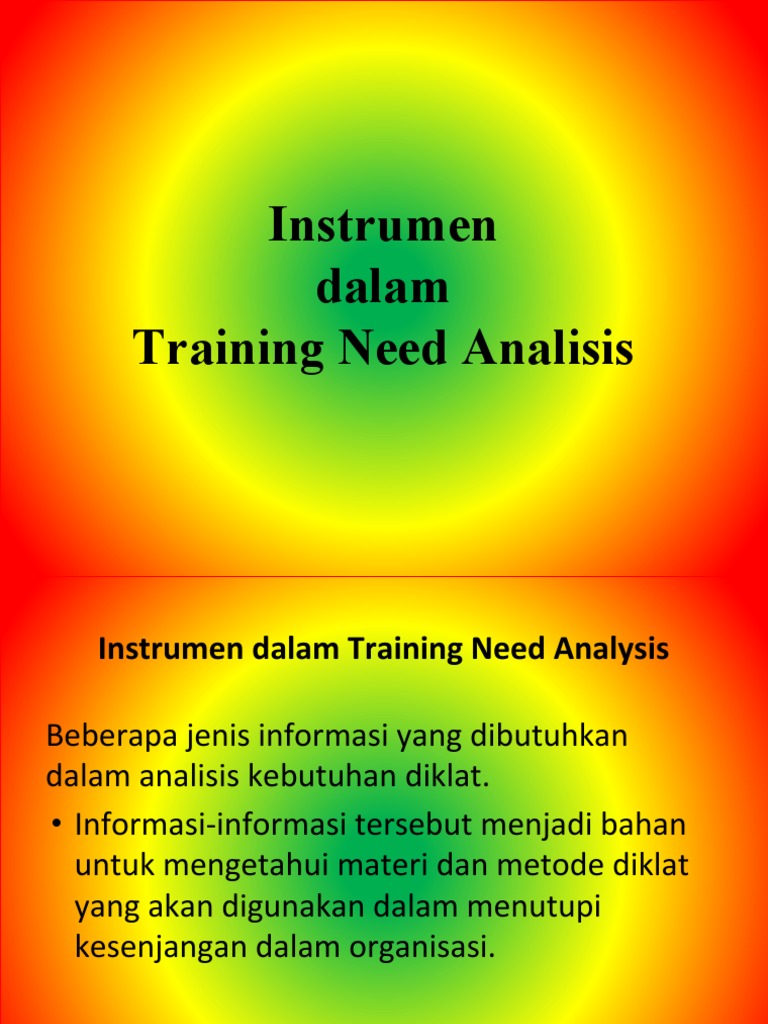 Instrumen
dalam
Training Need Analisis

Instrumen dalam Training Need Analysis

Beberapa jenis informasi yang dibutuhkan dalam analisis kebutuhan diklat.

• Informasi-informasi tersebut menjadi bahan untuk mengetahui materi dan metode diklat yang akan digunakan dalam menutupi kesenjangan dalam organisasi.